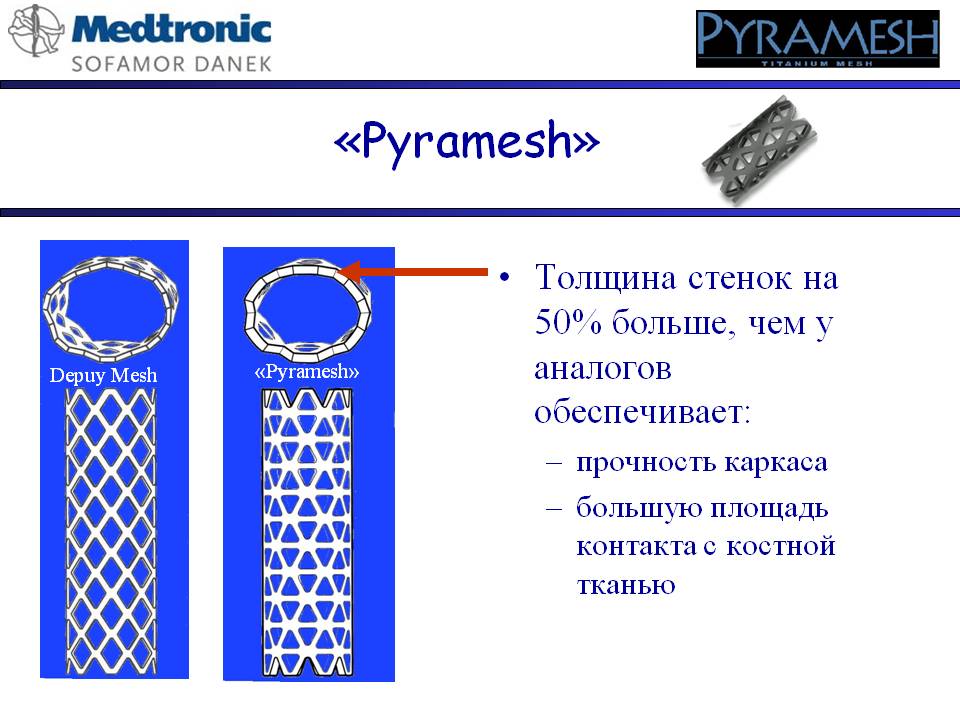 Medtronic
SOFAMOR DANEK

PYRAMESH
TITANIUM MESH

«Pyramesh»

Depuy Mesh

«Pyramesh»

• Толщина стенок на 50% больше, чем у аналогов обеспечивает:
– прочность каркаса
– большую площадь контакта с костной тканью